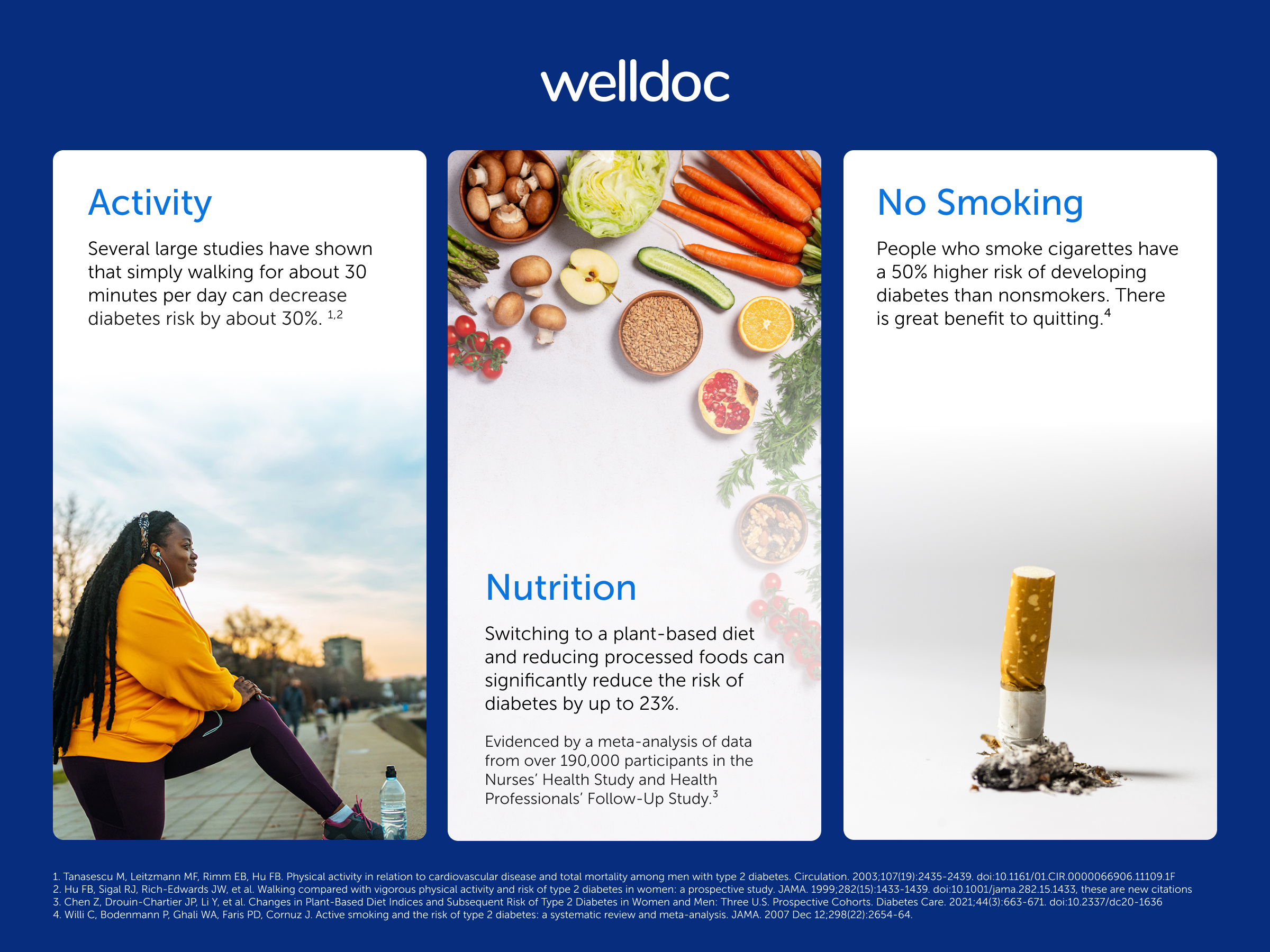 welldoc

Activity

Several large studies have shown that simply walking for about 30 minutes per day can decrease diabetes risk by about 30%. $^{1,2}$

Nutrition

Switching to a plant-based diet and reducing processed foods can significantly reduce the risk of diabetes by up to 23%.

Evidenced by a meta-analysis of data from over 190,000 participants in the Nurses' Health Study and Health Professionals' Follow-Up Study.$^{3}$

No Smoking

People who smoke cigarettes have a 50% higher risk of developing diabetes than nonsmokers. There is great benefit to quitting.$^{4}$

1. Tanasescu M, Leitzmann MF, Rimm EB, Hu FB. Physical activity in relation to cardiovascular disease and total mortality among men with type 2 diabetes. Circulation. 2003;107(19):2435-2439. doi:10.1161/01.CIR.0000066906.11109.1F
2. Hu FB, Sigal RJ, Rich-Edwards JW, et al. Walking compared with vigorous physical activity and risk of type 2 diabetes in women: a prospective study. JAMA. 1999;282(15):1433-1439. doi:10.1001/jama.282.15.1433, these are new citations
3. Chen Z, Drouin-Chartier JP, Li Y, et al. Changes in Plant-Based Diet Indices and Subsequent Risk of Type 2 Diabetes in Women and Men: Three U.S. Prospective Cohorts. Diabetes Care. 2021;44(3):663-671. doi:10.2337/dc20-1636
4. Willi C, Bodenmann P, Ghali WA, Faris PD, Cornuz J. Active smoking and the risk of type 2 diabetes: a systematic review and meta-analysis. JAMA. 2007 Dec 12;298(22):2654-64.